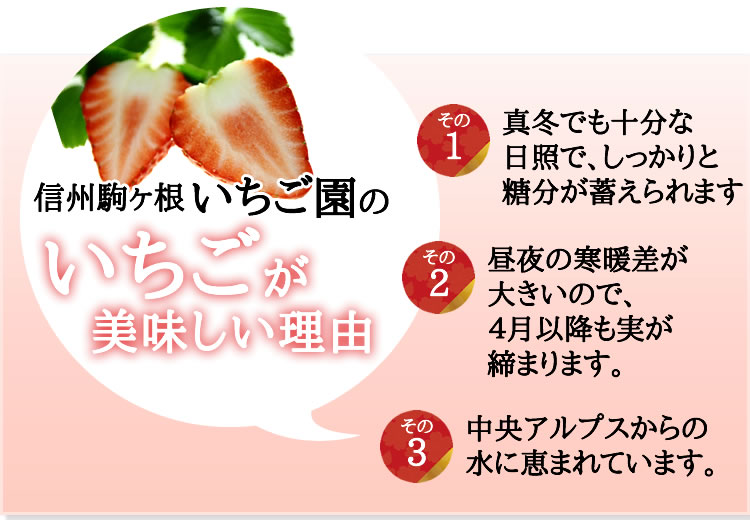 信州駒ヶ根いちご園の

いちごが
美味しい理由

その1
真冬でも十分な日照で、しっかりと糖分が蓄えられます

その2
昼夜の寒暖差が大きいので、4月以降も実が締まります。

その3
中央アルプスからの水に恵まれています。